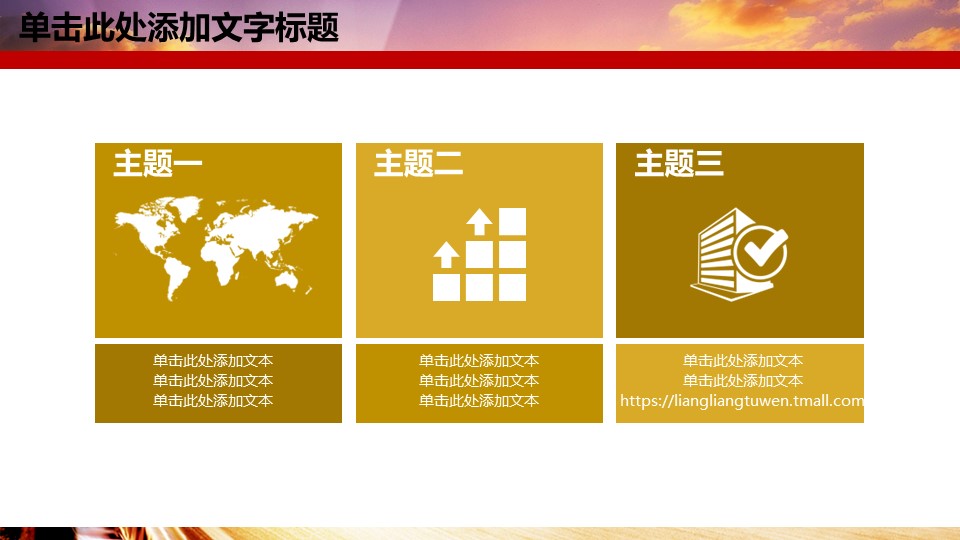 单击此处添加文字标题

主题一

单击此处添加文本
单击此处添加文本
单击此处添加文本

主题二

单击此处添加文本
单击此处添加文本
单击此处添加文本

主题三

单击此处添加文本
单击此处添加文本
https://liangliangtuwen.tmall.com